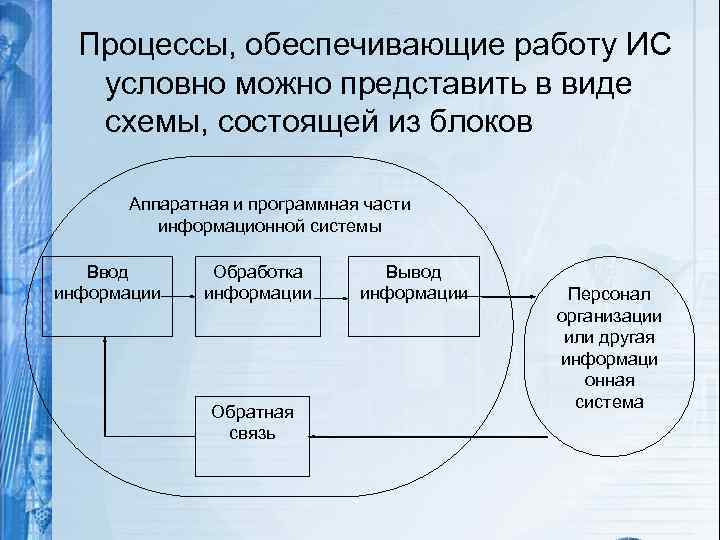 Процессы, обеспечивающие работу ИС условно можно представить в виде схемы, состоящей из блоков

Аппаратная и программная части информационной системы

Ввод информации

Обработка информации

Вывод информации

Персонал организации или другая информаци онная система

Обратная связь